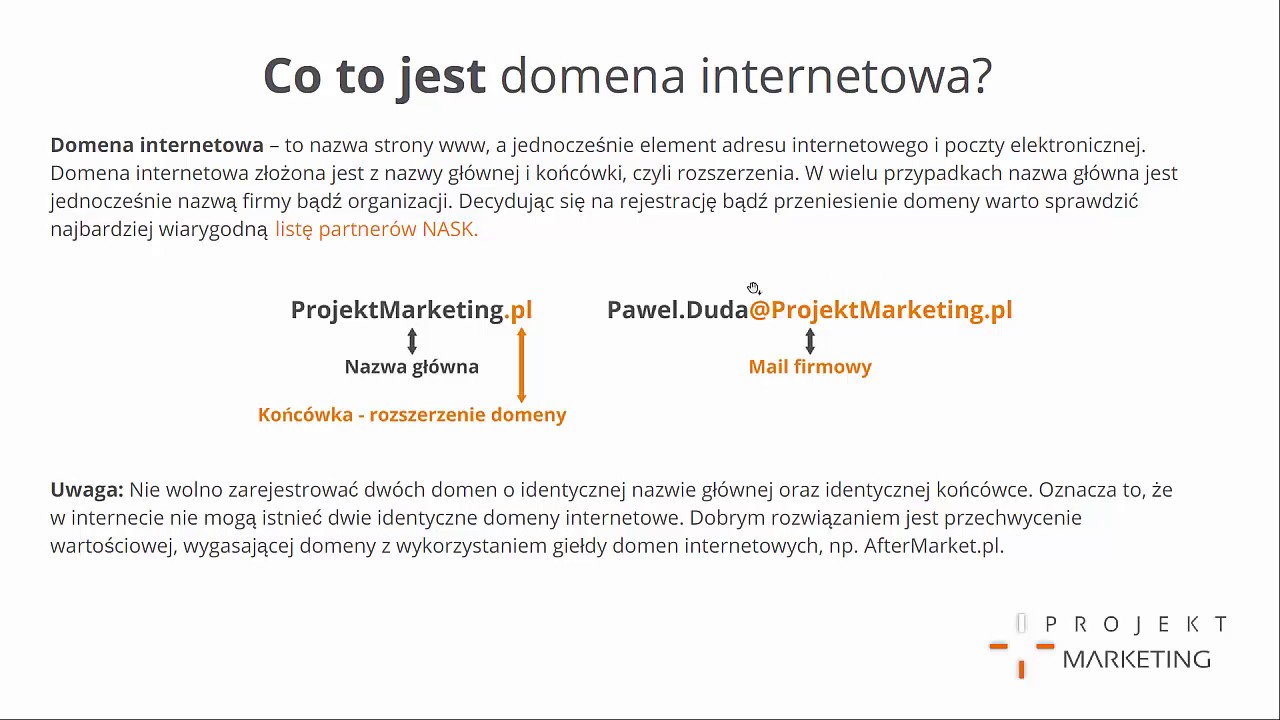 Co to jest domena internetowa?

Domena internetowa – to nazwa strony www, a jednocześnie element adresu internetowego i poczty elektronicznej. Domena internetowa złożona jest z nazwy głównej i końcówki, czyli rozszerzenia. W wielu przypadkach nazwa główna jest jednocześnie nazwą firmy bądź organizacji. Decydując się na rejestrację bądź przeniesienie domeny warto sprawdzić najbardziej wiarygodną listę partnerów NASK.

ProjektMarketing.pl

Nazwa główna

Końcówka - rozszerzenie domeny

Pawel.Duda@ProjektMarketing.pl

Mail firmowy

Uwaga: Nie wolno zarejestrować dwóch domen o identycznej nazwie głównej oraz identycznej końcówce. Oznacza to, że w internecie nie mogą istnieć dwie identyczne domeny internetowe. Dobrym rozwiązaniem jest przechwycenie wartościowej, wygasającej domeny z wykorzystaniem giełdy domen internetowych, np. AfterMarket.pl.

PROJEKT
MARKETING